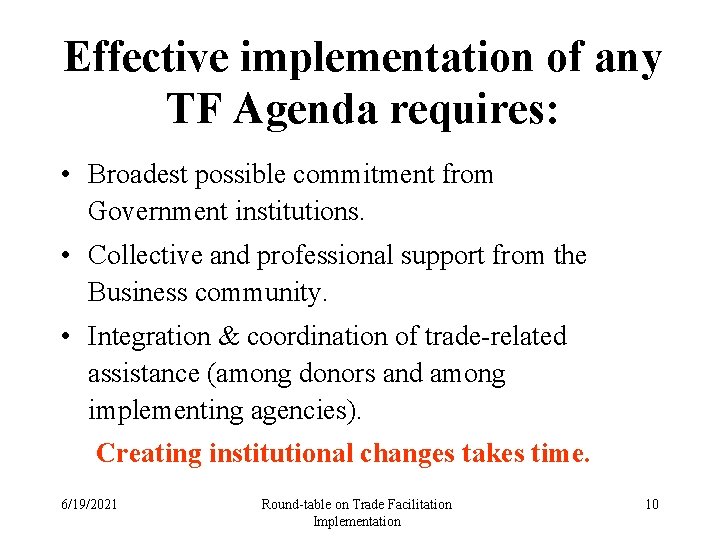 Effective implementation of any TF Agenda requires:

• Broadest possible commitment from Government institutions.

• Collective and professional support from the Business community.

• Integration & coordination of trade-related assistance (among donors and among implementing agencies).

Creating institutional changes takes time.

6/19/2021

Round-table on Trade Facilitation Implementation

10